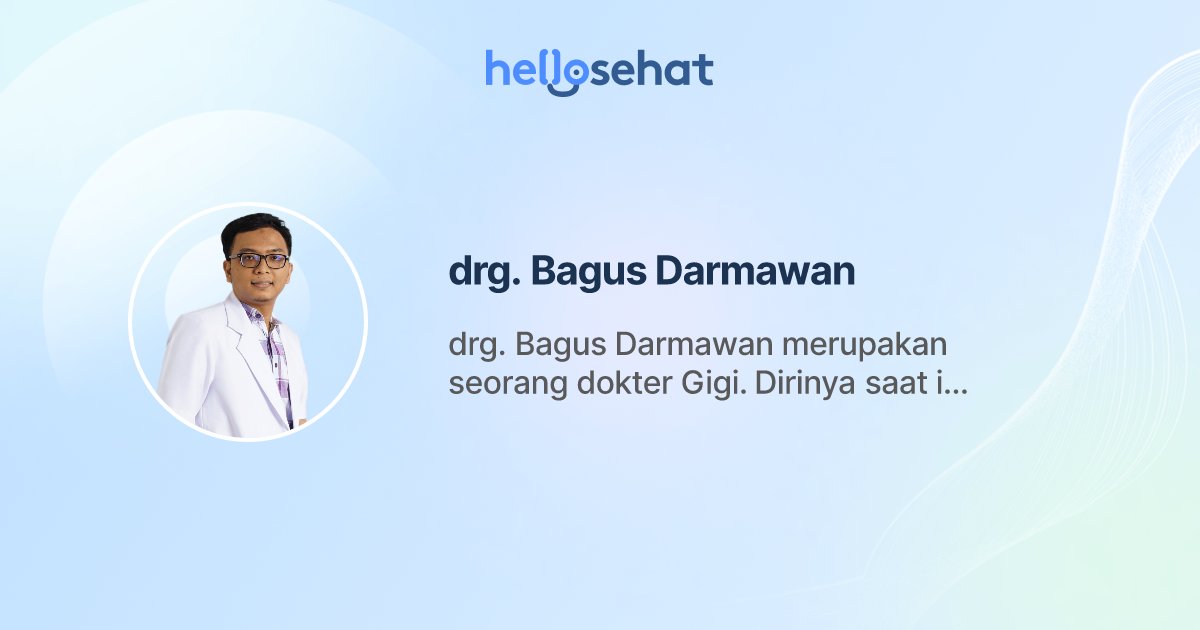 hellosehat

drg. Bagus Darmawan

drg. Bagus Darmawan merupakan seorang dokter Gigi. Dirinya saat i...